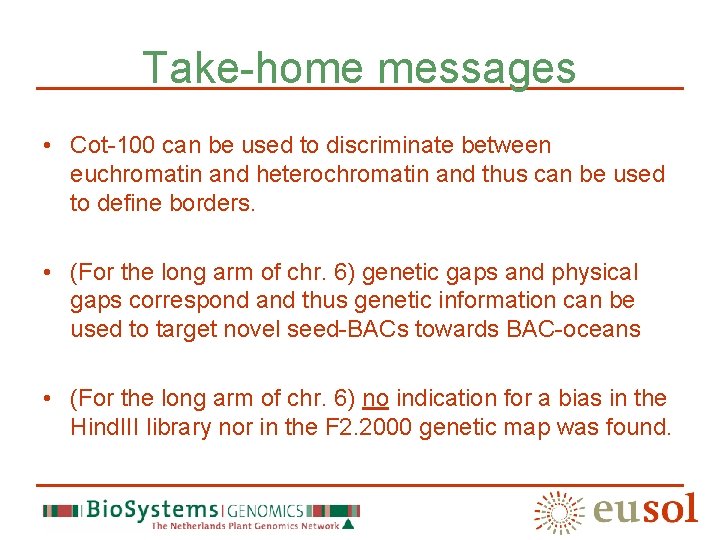 Take-home messages

• Cot-100 can be used to discriminate between euchromatin and heterochromatin and thus can be used to define borders.

• (For the long arm of chr. 6) genetic gaps and physical gaps correspond and thus genetic information can be used to target novel seed-BACs towards BAC-oceans

• (For the long arm of chr. 6) no indication for a bias in the HindIII library nor in the F2.2000 genetic map was found.

BioSystems | GENOMICS
The Netherlands Plant Genomics Network

eusol